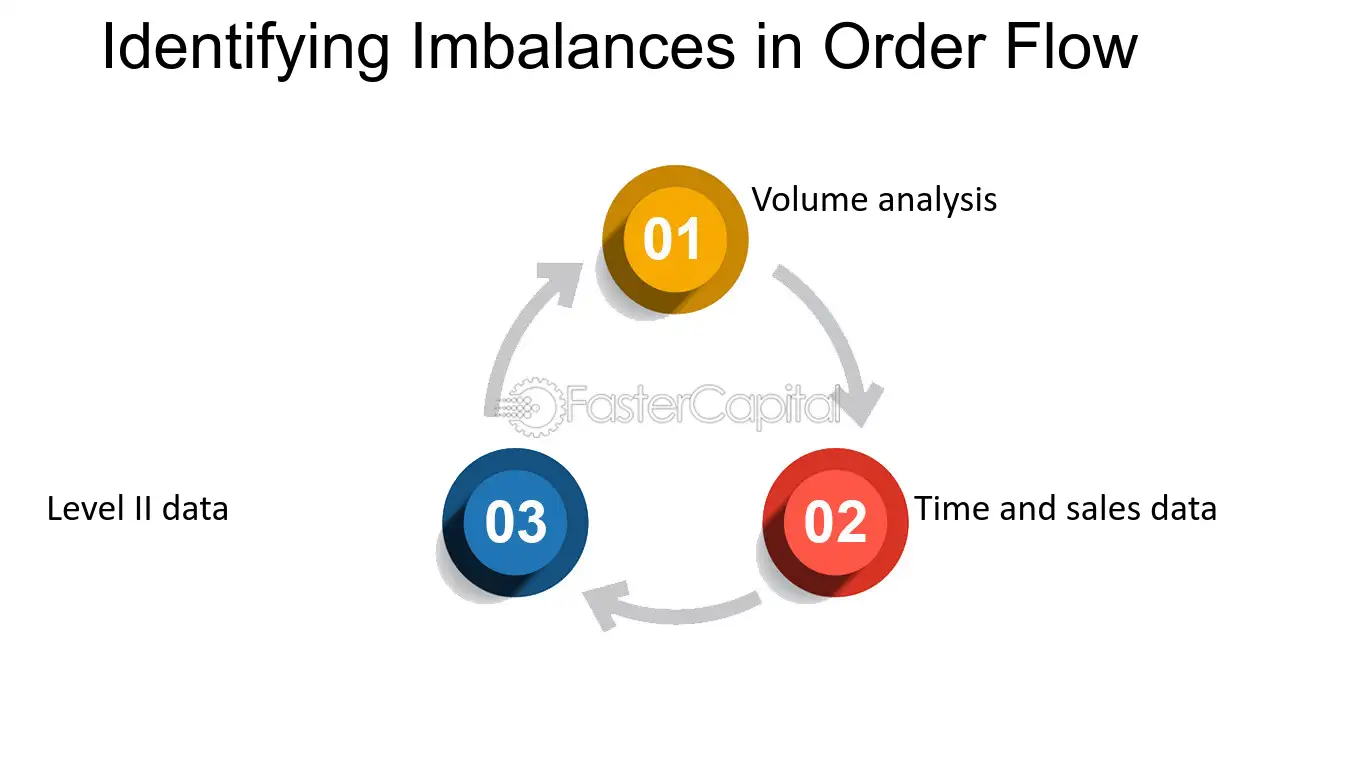 Identifying Imbalances in Order Flow

01
Volume analysis

02
Time and sales data

03
Level II data

FasterCapital